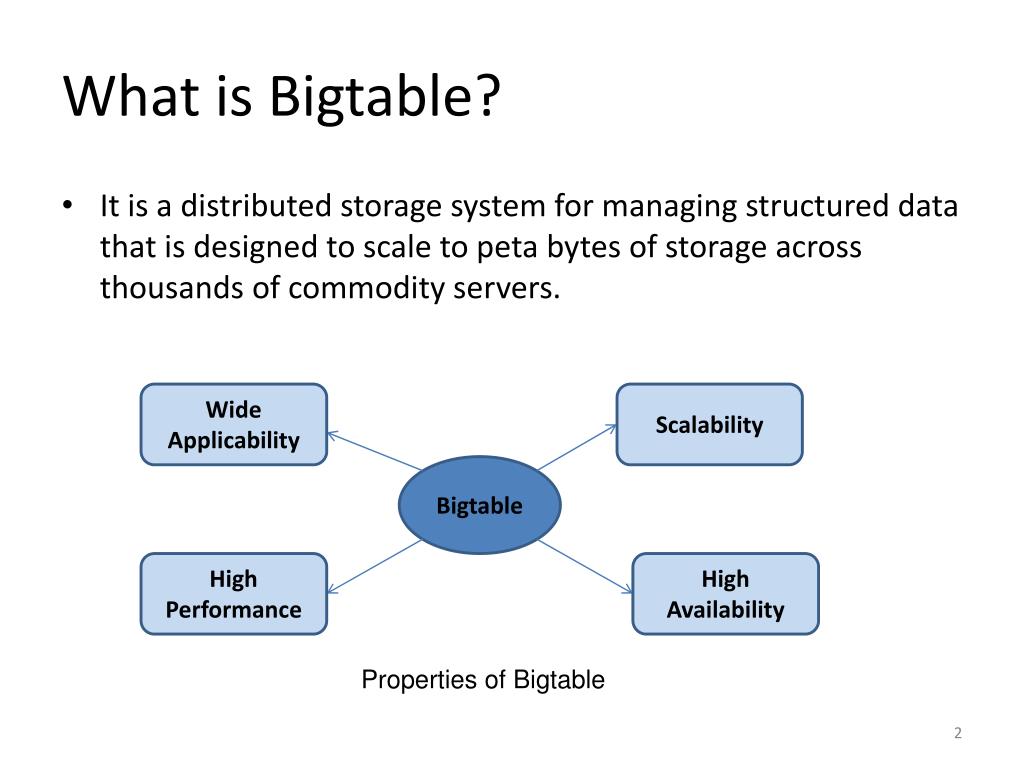 What is Bigtable?

• It is a distributed storage system for managing structured data that is designed to scale to peta bytes of storage across thousands of commodity servers.

Wide Applicability

Scalability

Bigtable

High Performance

High Availability

Properties of Bigtable

2